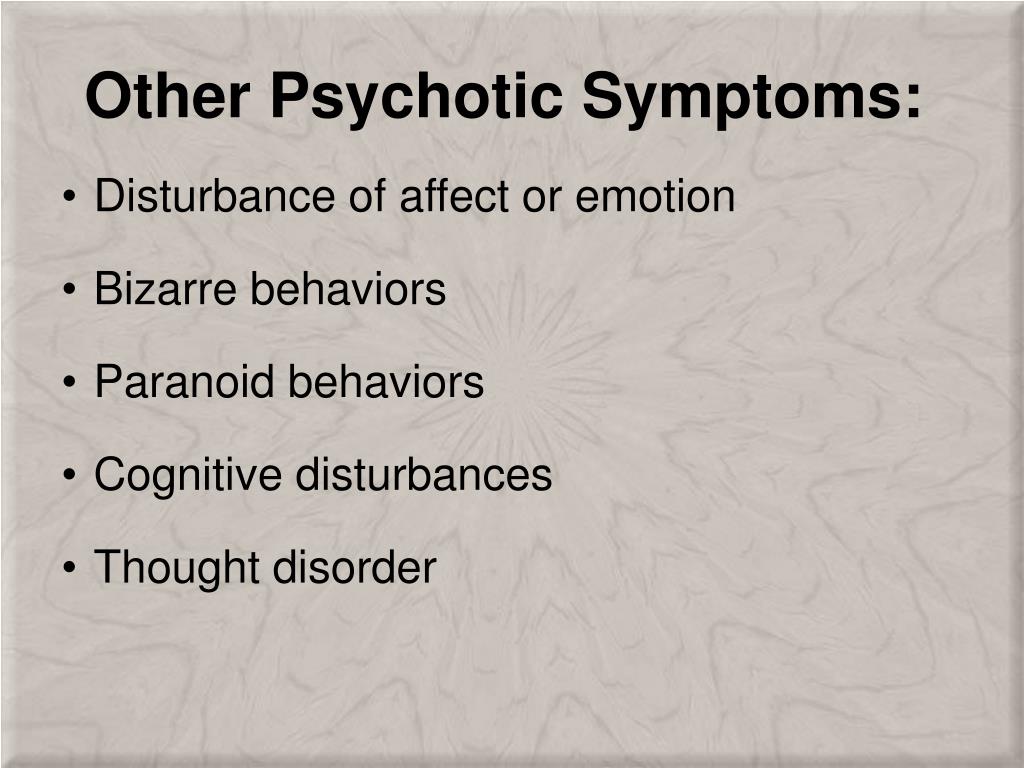 Other Psychotic Symptoms:

• Disturbance of affect or emotion

• Bizarre behaviors

• Paranoid behaviors

• Cognitive disturbances

• Thought disorder